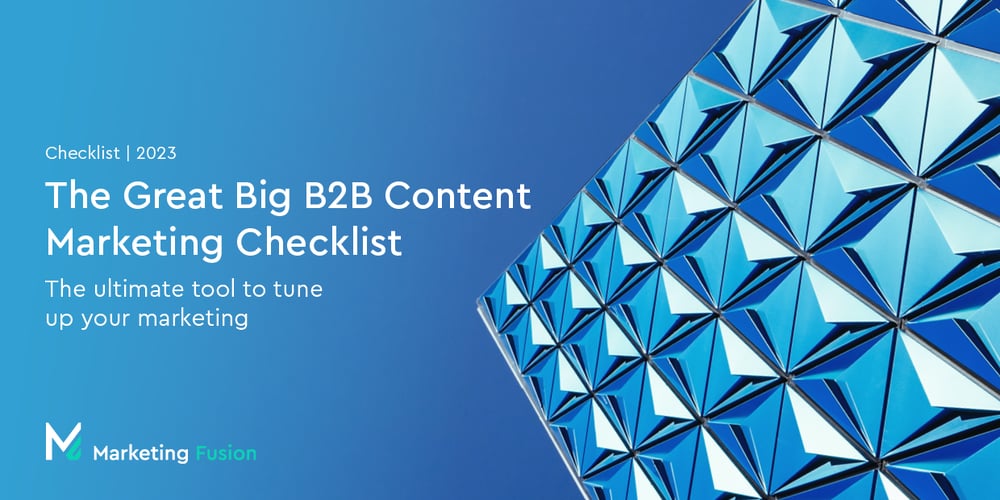 Checklist | 2023

The Great Big B2B Content Marketing Checklist

The ultimate tool to tune up your marketing

Marketing Fusion